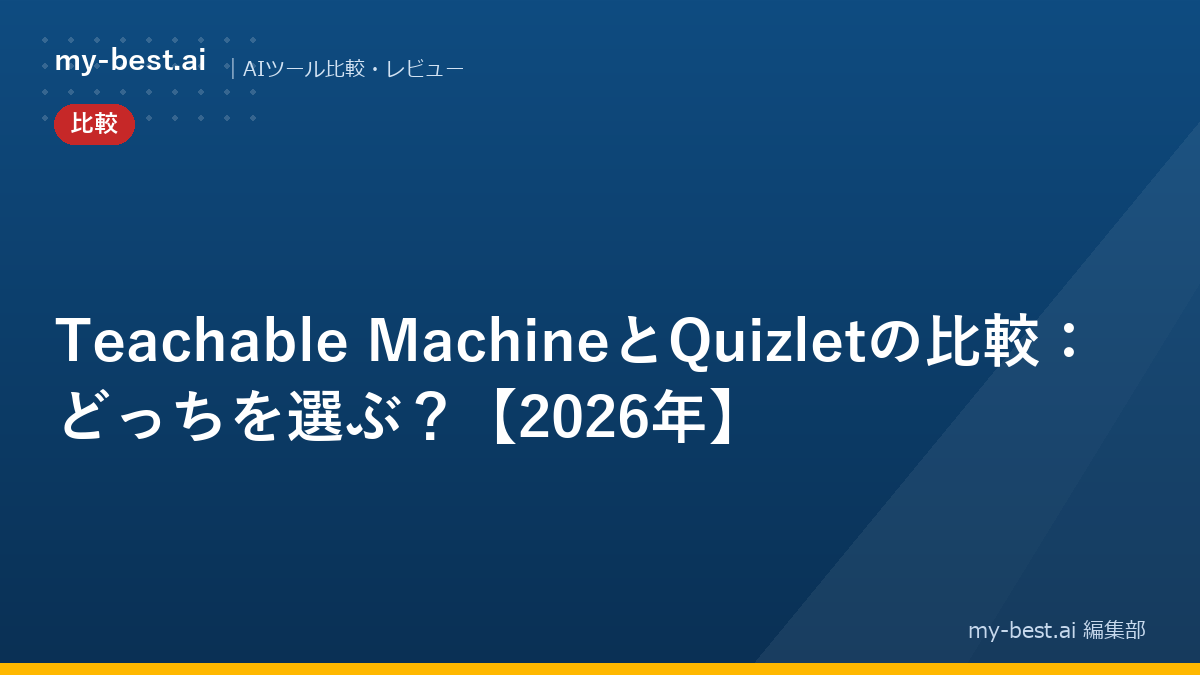 my-best.ai
| AIツール比較・レビュー

比較

Teachable MachineとQuizletの比較：どっちを選ぶ？【2026年】

my-best.ai 編集部